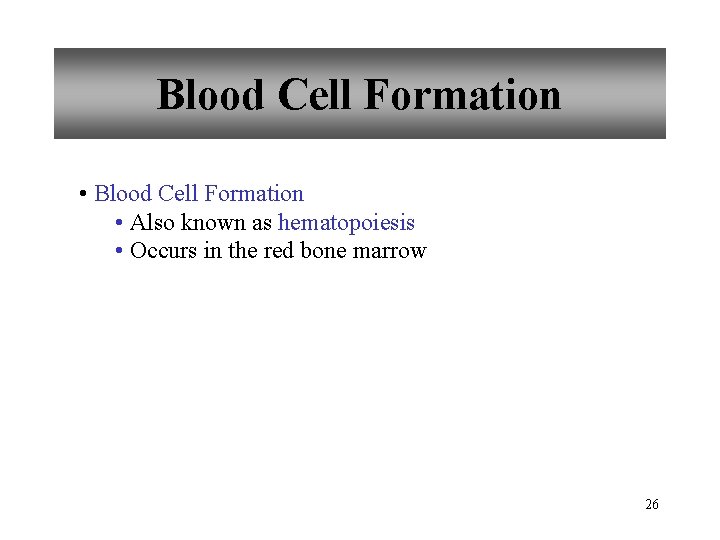 Blood Cell Formation

• Blood Cell Formation
• Also known as hematopoiesis
• Occurs in the red bone marrow

26